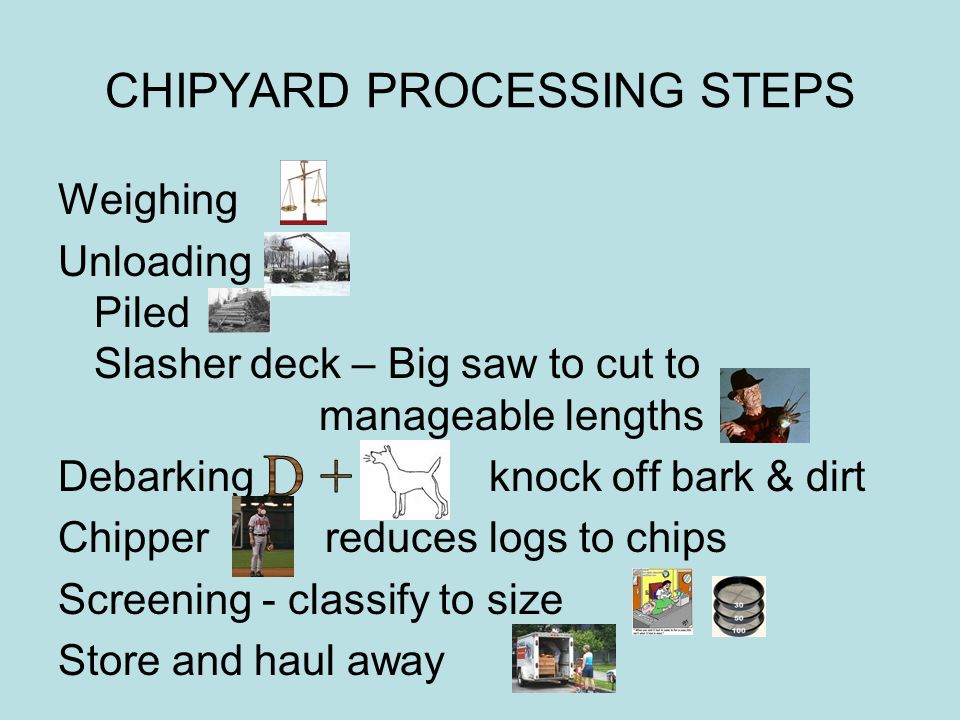 CHIPYARD PROCESSING STEPS

Weighing

Unloading

Piled

Slasher deck – Big saw to cut to manageable lengths

Debarking D + knock off bark & dirt

Chipper reduces logs to chips

Screening - classify to size

30
50
100

Store and haul away